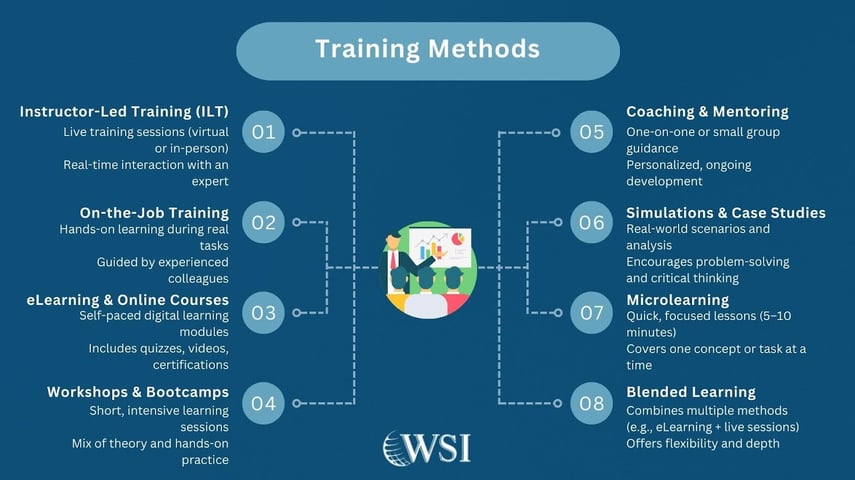 Training Methods

Instructor-Led Training (ILT)
Live training sessions (virtual or in-person)
Real-time interaction with an expert

01

On-the-Job Training
Hands-on learning during real tasks
Guided by experienced colleagues

02

eLearning & Online Courses
Self-paced digital learning modules
Includes quizzes, videos, certifications

03

Workshops & Bootcamps
Short, intensive learning sessions
Mix of theory and hands-on practice

04

05

Coaching & Mentoring
One-on-one or small group guidance
Personalized, ongoing development

06

Simulations & Case Studies
Real-world scenarios and analysis
Encourages problem-solving and critical thinking

07

Microlearning
Quick, focused lessons (5–10 minutes)
Covers one concept or task at a time

08

Blended Learning
Combines multiple methods (e.g., eLearning + live sessions)
Offers flexibility and depth

WSI